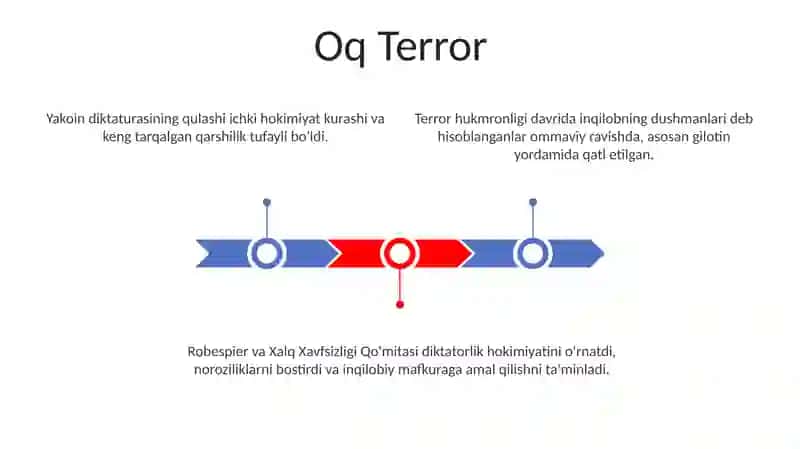 Oq Terror

Yakoin diktaturasining qulashi ichki hokimiyat kurashi va keng tarqalgan qarshilik tufayli bo'ldi.

Terror hukmronligi davrida inqilobning dushmanlari deb hisoblanganlar ommaviy ravishda, asosan gilotin yordamida qatl etilgan.

Robespier va Xalq Xavfsizligi Qo'mitasi diktatorlik hokimiyatini o'rnatdi, noroziliklarni bostirdi va inqilobiy mafkuraga amal qilishni ta'minladi.